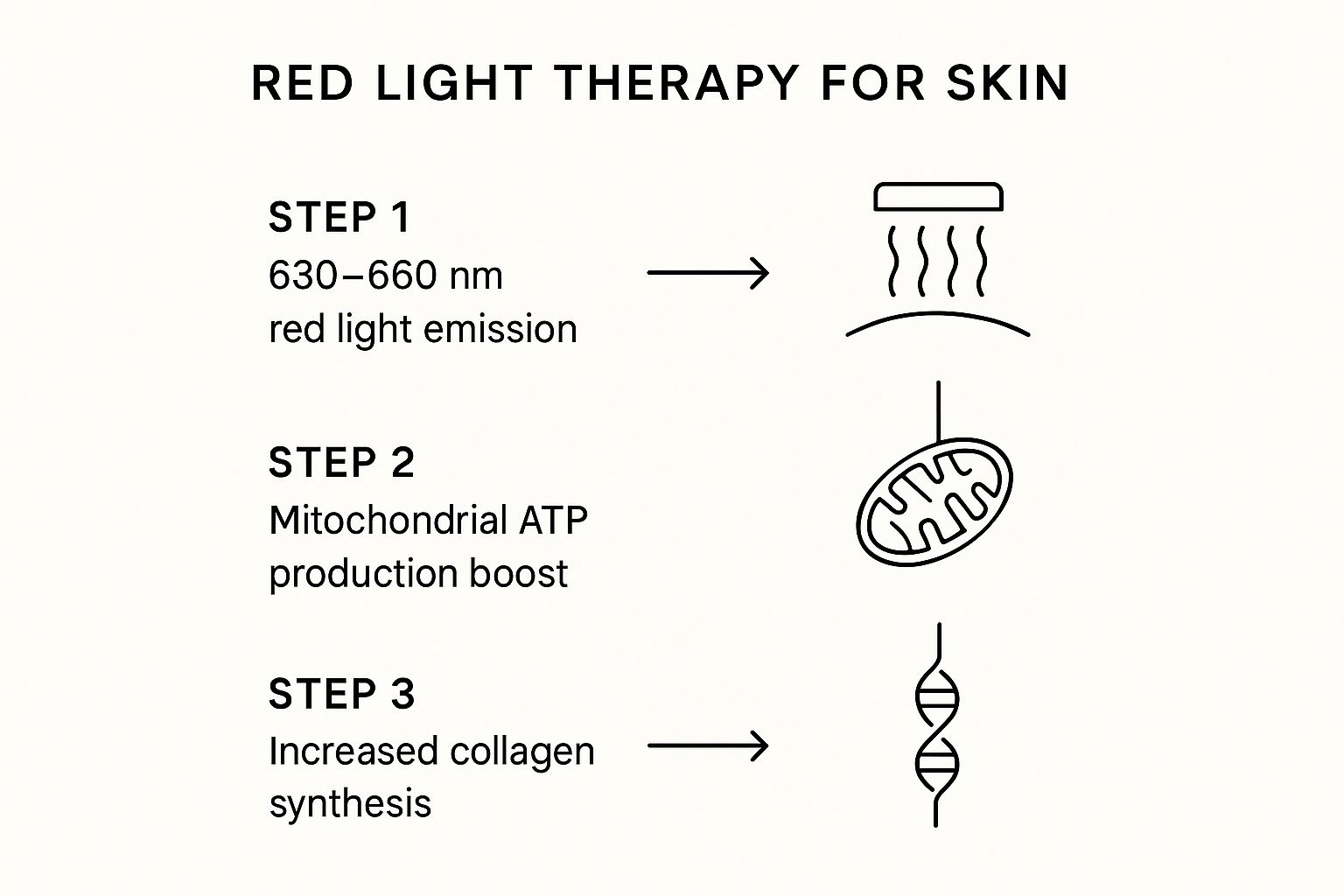 RED LIGHT THERAPY FOR SKIN

STEP 1
630–660 nm
red light emission

STEP 2
Mitochondrial ATP
production boost

STEP 3
Increased collagen
synthesis